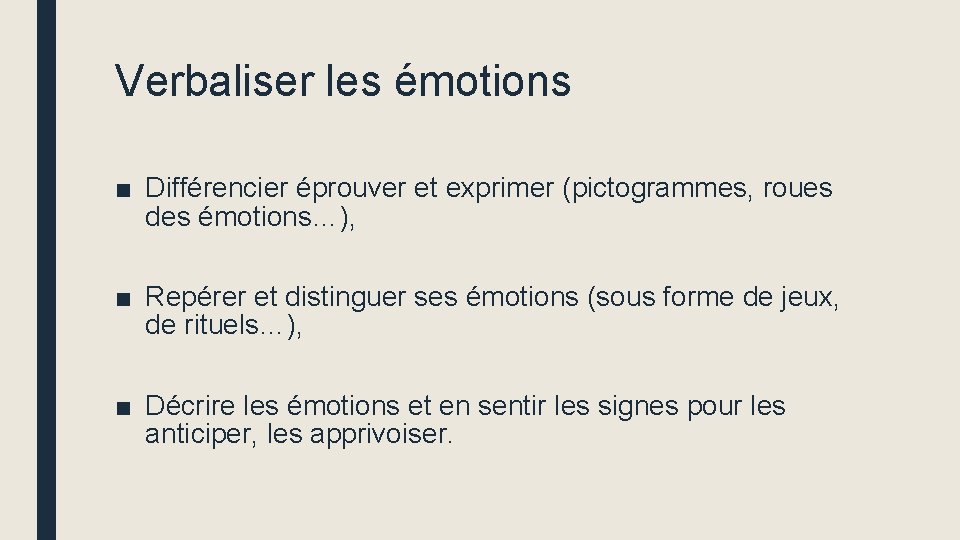 Verbaliser les émotions

■ Différencier éprouver et exprimer (pictogrammes, roues des émotions…),

■ Repérer et distinguer ses émotions (sous forme de jeux, de rituels…),

■ Décrire les émotions et en sentir les signes pour les anticiper, les apprivoiser.